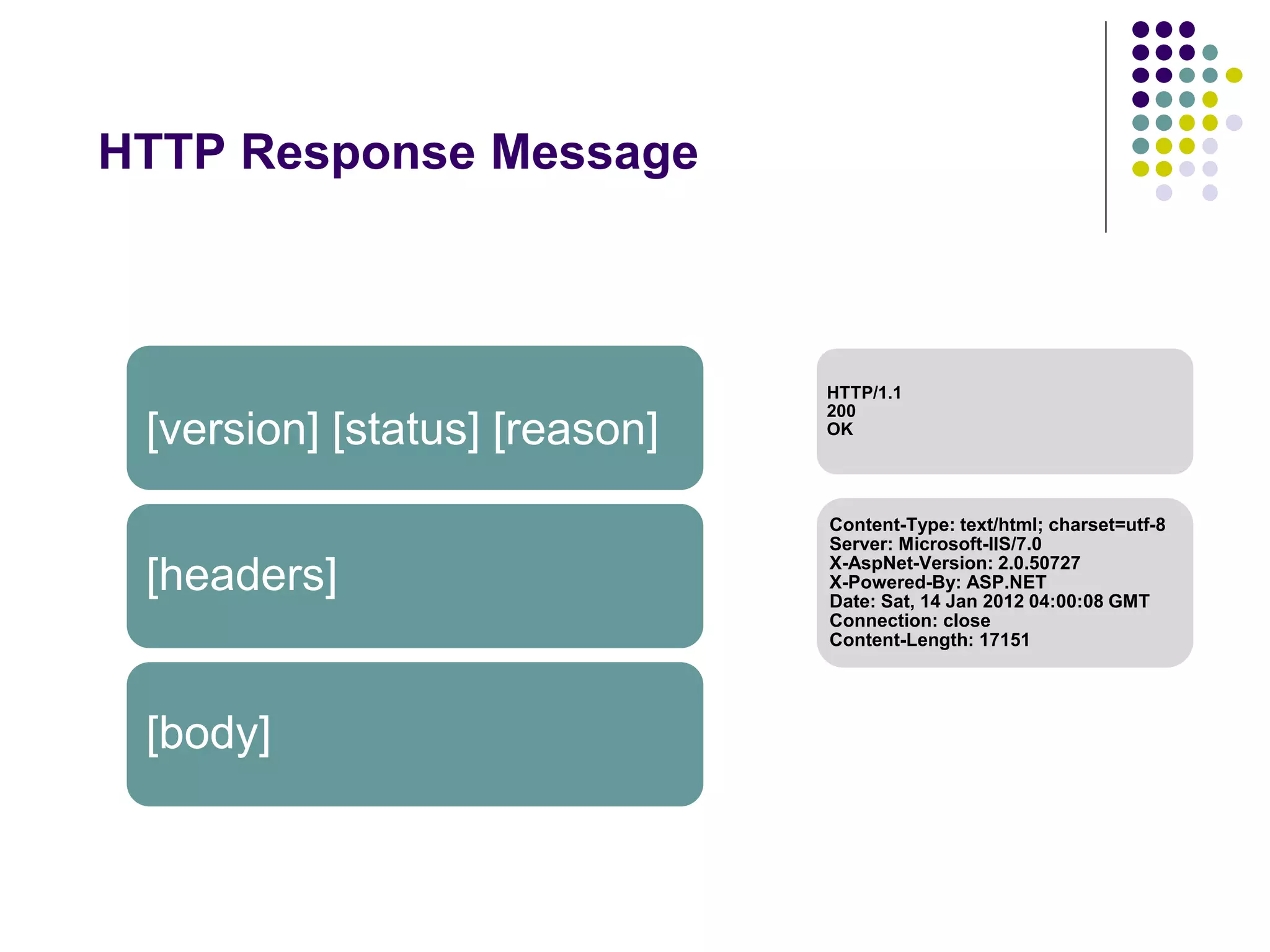 HTTP Response Message

[version] [status] [reason]

[headers]

[body]

HTTP/1.1
200
OK

Content-Type: text/html; charset=utf-8
Server: Microsoft-IIS/7.0
X-AspNet-Version: 2.0.50727
X-Powered-By: ASP.NET
Date: Sat, 14 Jan 2012 04:00:08 GMT
Connection: close
Content-Length: 17151